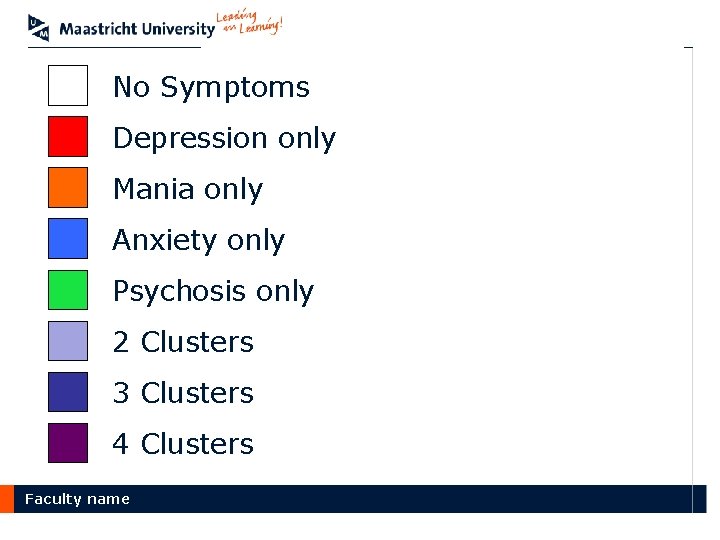 UM Maastricht University Leading in Learning!

No Symptoms

Depression only

Mania only

Anxiety only

Psychosis only

2 Clusters

3 Clusters

4 Clusters

Faculty name